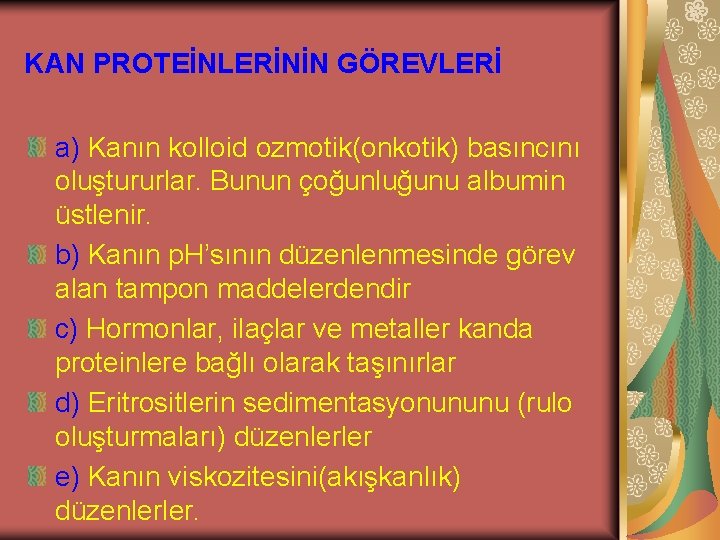 KAN PROTEİNLERİNİN GÖREVLERİ

a) Kanın kolloid ozmotik(onkotik) basıncını oluştururlar. Bunun çoğunluğunu albumin üstlenir.

b) Kanın pH'sının düzenlenmesinde görev alan tampon maddelerdendir

c) Hormonlar, ilaçlar ve metaller kanda proteinlere bağlı olarak taşınırlar

d) Eritrositlerin sedimentasyonununu (rulo oluşturmaları) düzenlerler

e) Kanın viskozitesini(akışkanlık) düzenlerler.